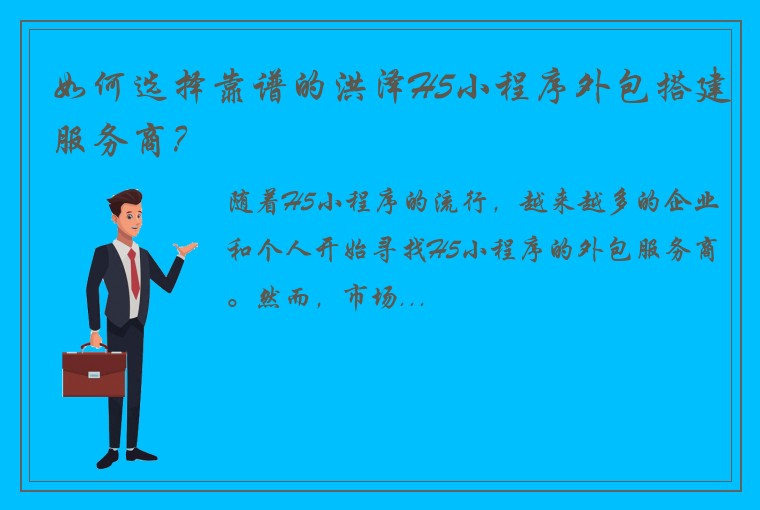 如何选择靠谱的洪泽H5小程序外包搭建服务商？

随着H5小程序的流行，越来越多的企业和个人开始寻找H5小程序的外包服务商。然而，市场...